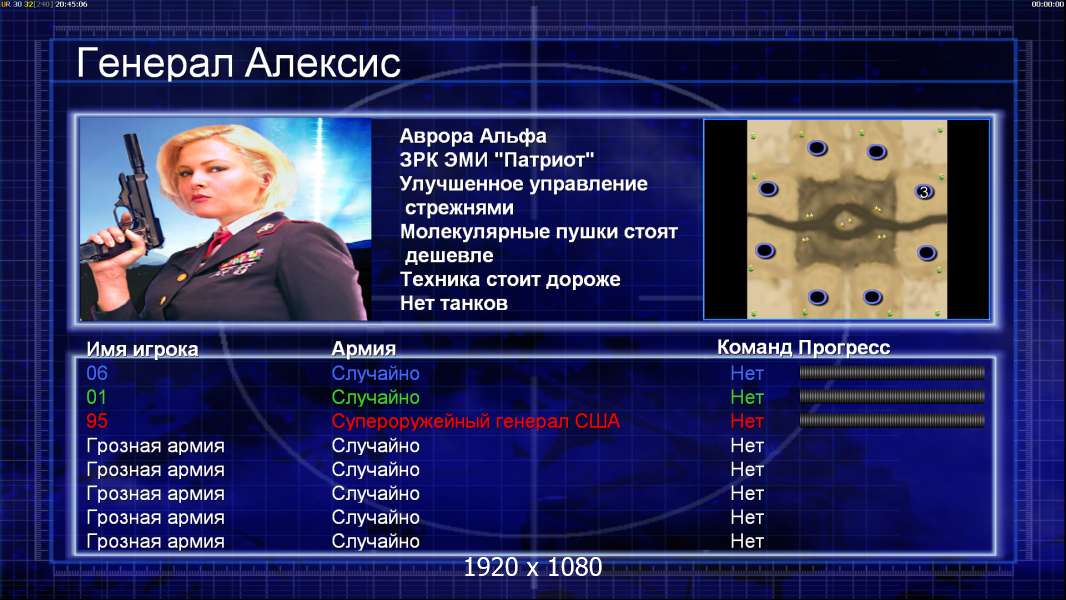 UR 30 32[240] 20:45:06

00:00:00

Генерал Алексис

Аврора Альфа
ЗРК ЭМИ "Патриот"
Улучшенное управление стрежнями
Молекулярные пушки стоят дешевле
Техника стоит дороже
Нет танков

3

| Имя игрока | Армия | Команд | Прогресс |
|---|---|---|---|
| 06 | Случайно | Нет | |
| 01 | Случайно | Нет | |
| 95 | Супероружейный генерал США | Нет | |
| Грозная армия | Случайно | Нет | |
| Грозная армия | Случайно | Нет | |
| Грозная армия | Случайно | Нет | |
| Грозная армия | Случайно | Нет | |
| Грозная армия | Случайно | Нет | |

1920 x 1080